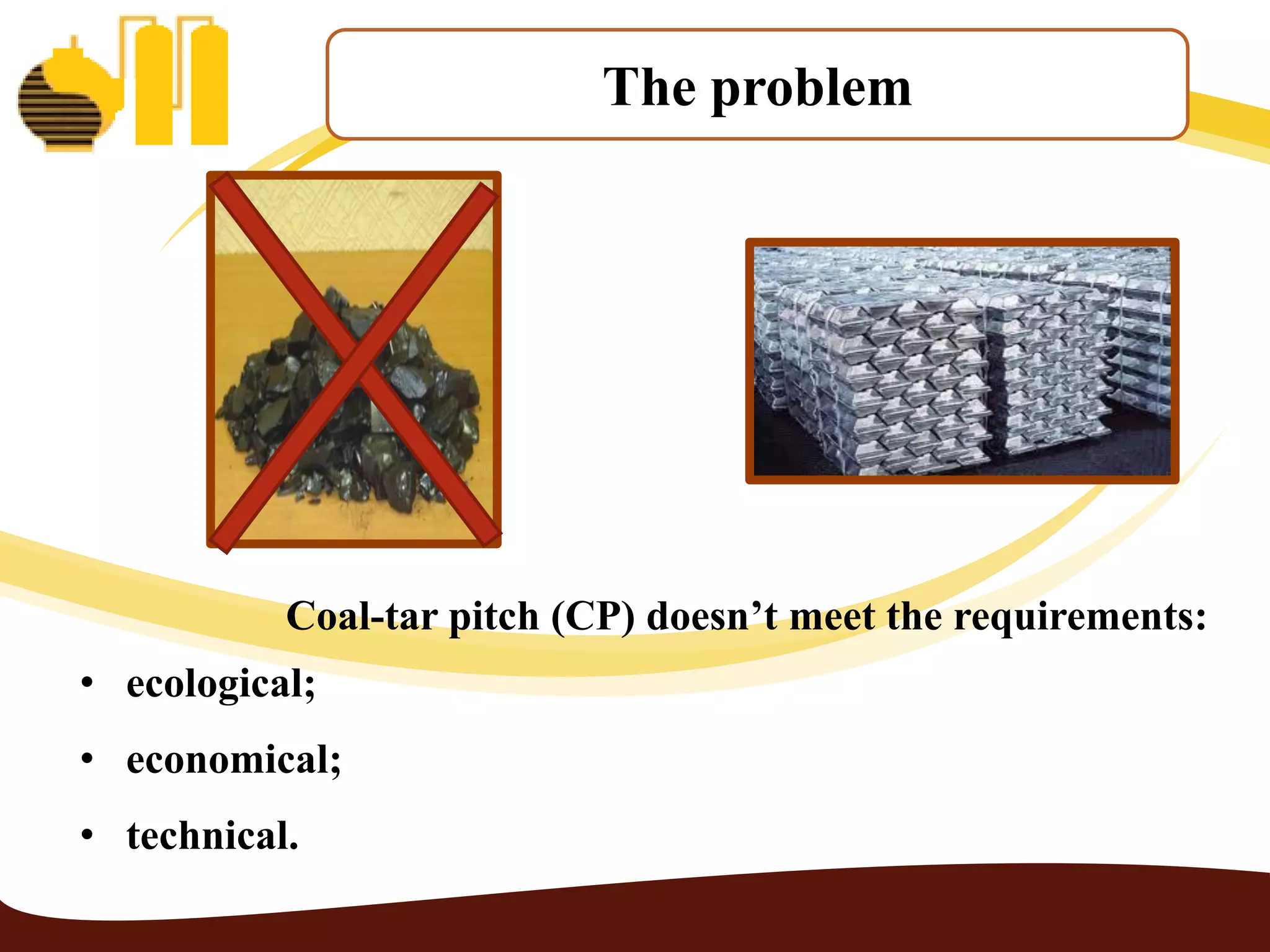 The problem

Coal-tar pitch (CP) doesn’t meet the requirements:

• ecological;
• economical;
• technical.